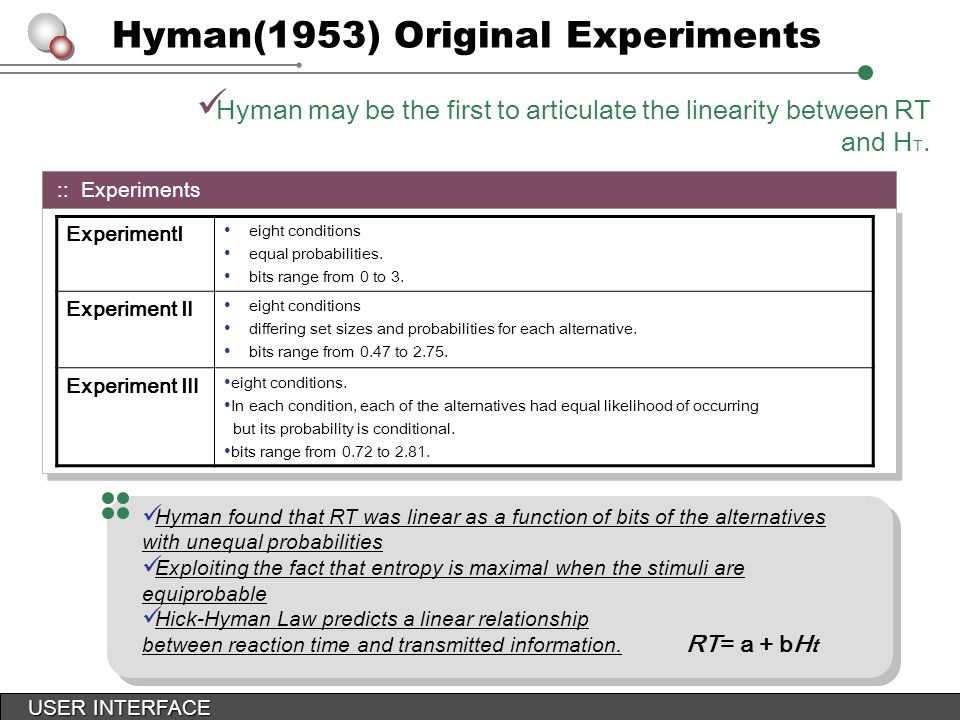 Hyman(1953) Original Experiments

✓Hyman may be the first to articulate the linearity between RT and $H_T$.

:: Experiments

| ExperimentI | • eight conditions • equal probabilities. • bits range from 0 to 3. |
|---|---|
| Experiment II | • eight conditions • differing set sizes and probabilities for each alternative. • bits range from 0.47 to 2.75. |
| Experiment III | •eight conditions. •In each condition, each of the alternatives had equal likelihood of occurring but its probability is conditional. •bits range from 0.72 to 2.81. |

✓Hyman found that RT was linear as a function of bits of the alternatives with unequal probabilities
✓Exploiting the fact that entropy is maximal when the stimuli are equiprobable
✓Hick-Hyman Law predicts a linear relationship between reaction time and transmitted information.

$RT = a + bH_t$

USER INTERFACE